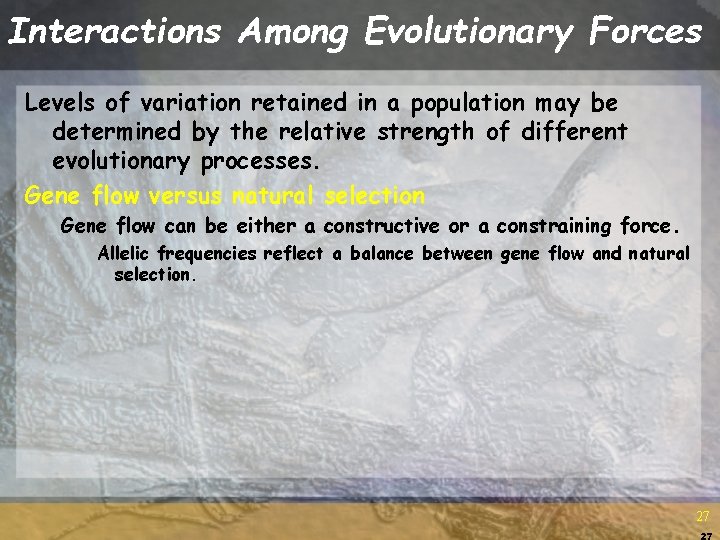 Interactions Among Evolutionary Forces

Levels of variation retained in a population may be determined by the relative strength of different evolutionary processes.

Gene flow versus natural selection

Gene flow can be either a constructive or a constraining force.

Allelic frequencies reflect a balance between gene flow and natural selection.

27

27